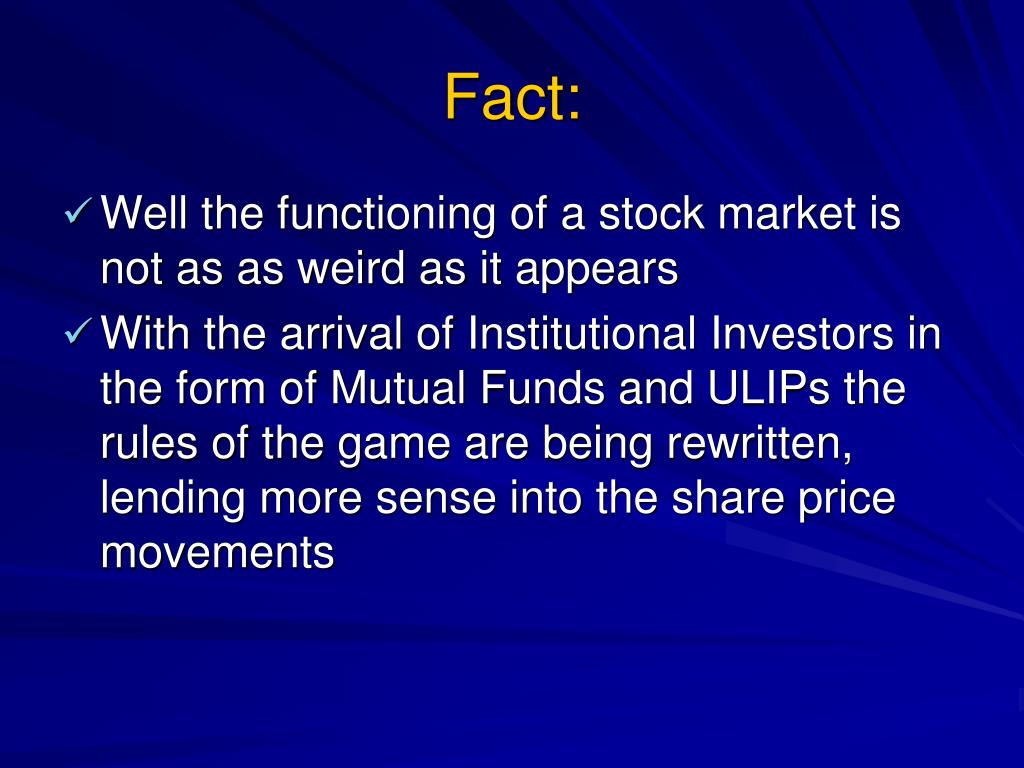 Fact:

✓ Well the functioning of a stock market is not as as weird as it appears

✓ With the arrival of Institutional Investors in the form of Mutual Funds and ULIPs the rules of the game are being rewritten, lending more sense into the share price movements